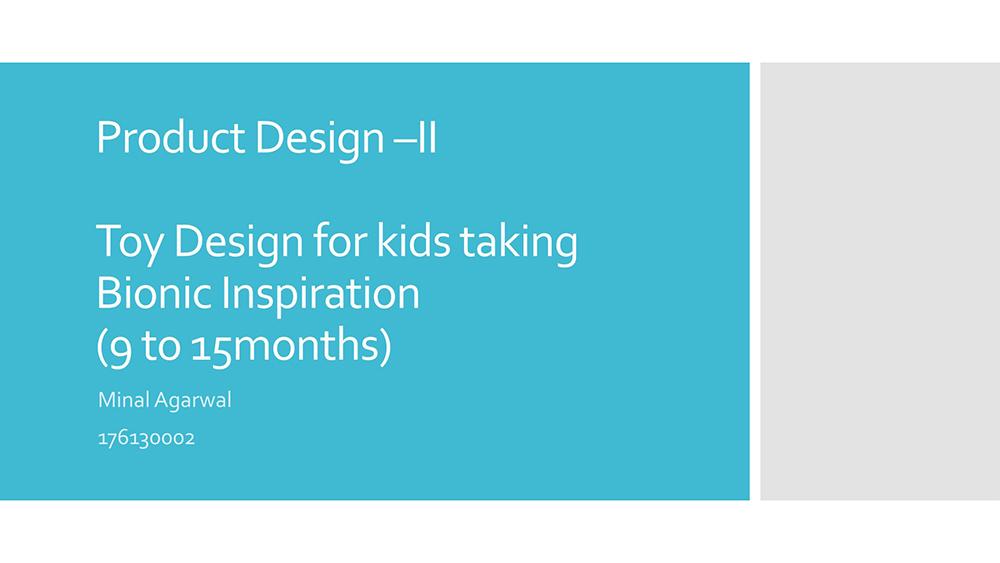 Product Design –II

Toy Design for kids taking Bionic Inspiration (9 to 15months)

Minal Agarwal

176130002